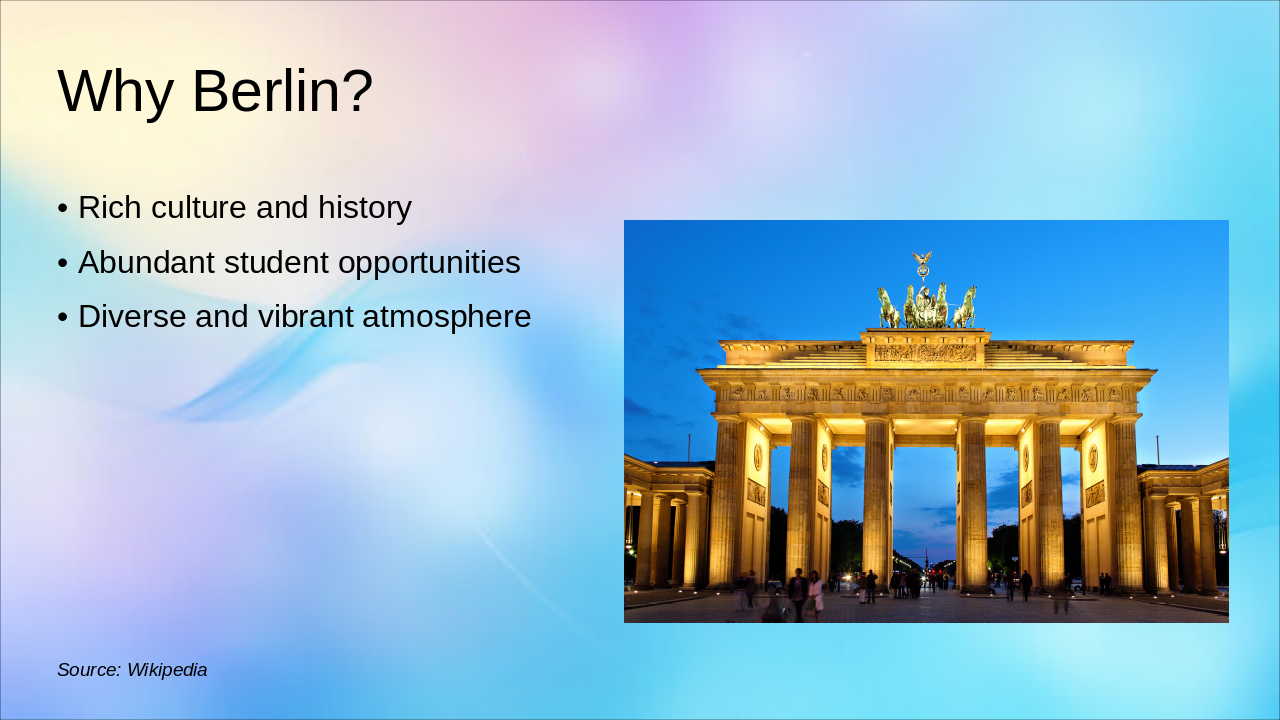 Why Berlin?

• Rich culture and history
• Abundant student opportunities
• Diverse and vibrant atmosphere

Source: Wikipedia